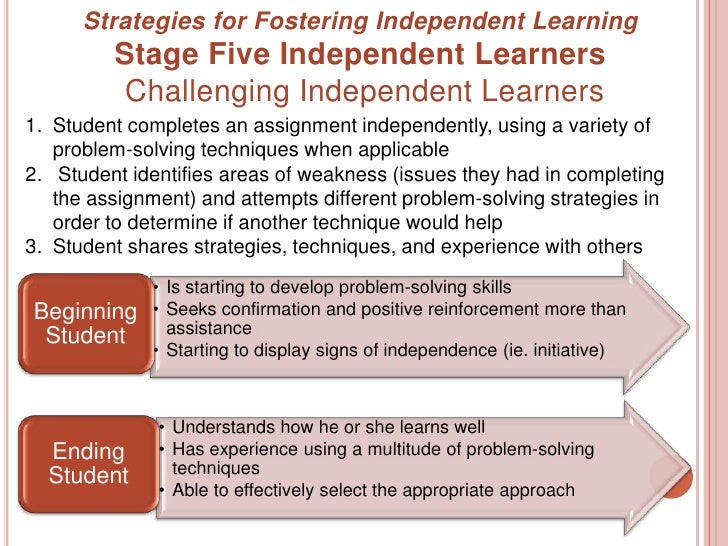 Strategies for Fostering Independent Learning
Stage Five Independent Learners
Challenging Independent Learners

1. Student completes an assignment independently, using a variety of problem-solving techniques when applicable
2. Student identifies areas of weakness (issues they had in completing the assignment) and attempts different problem-solving strategies in order to determine if another technique would help
3. Student shares strategies, techniques, and experience with others

Beginning Student

• Is starting to develop problem-solving skills
• Seeks confirmation and positive reinforcement more than assistance
• Starting to display signs of independence (ie. initiative)

Ending Student

• Understands how he or she learns well
• Has experience using a multitude of problem-solving techniques
• Able to effectively select the appropriate approach